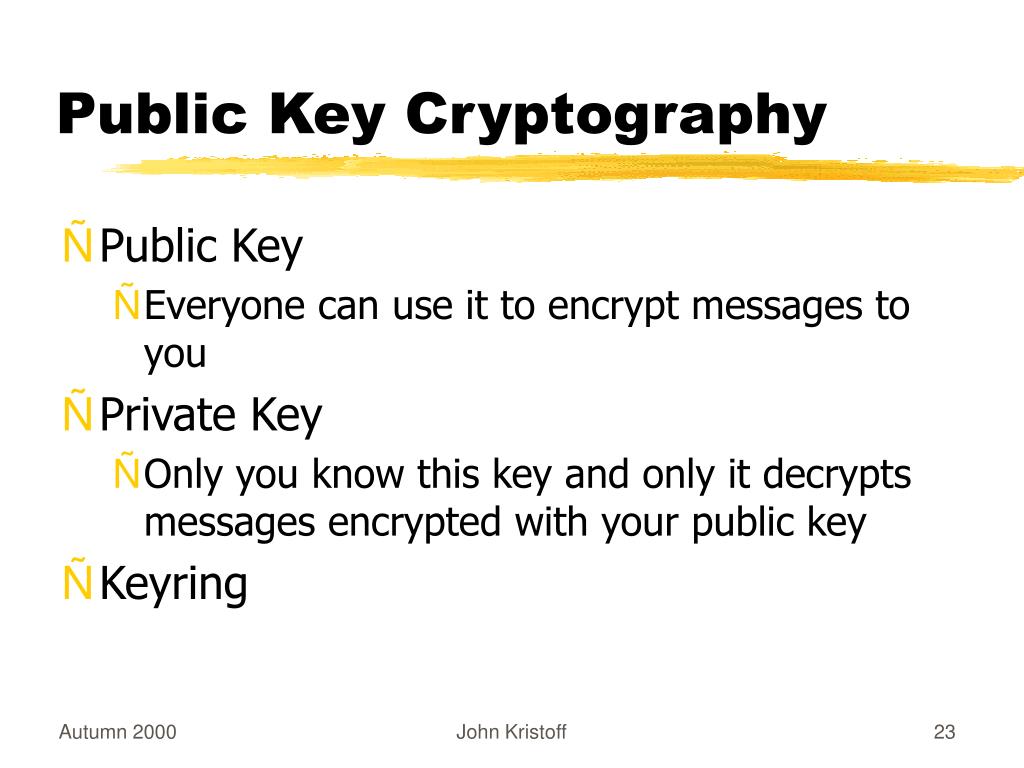 Public Key Cryptography

Ñ Public Key

Ñ Everyone can use it to encrypt messages to you

Ñ Private Key

Ñ Only you know this key and only it decrypts messages encrypted with your public key

Ñ Keyring

Autumn 2000

John Kristoff

23